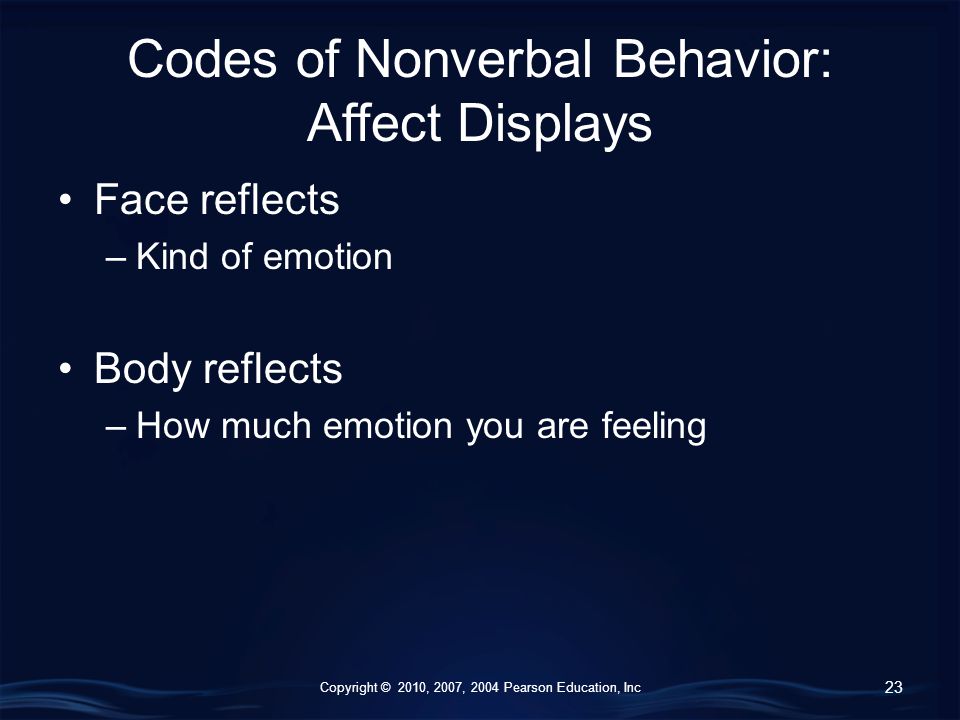 Codes of Nonverbal Behavior: Affect Displays

• Face reflects
– Kind of emotion

• Body reflects
– How much emotion you are feeling

Copyright © 2010, 2007, 2004 Pearson Education, Inc

23